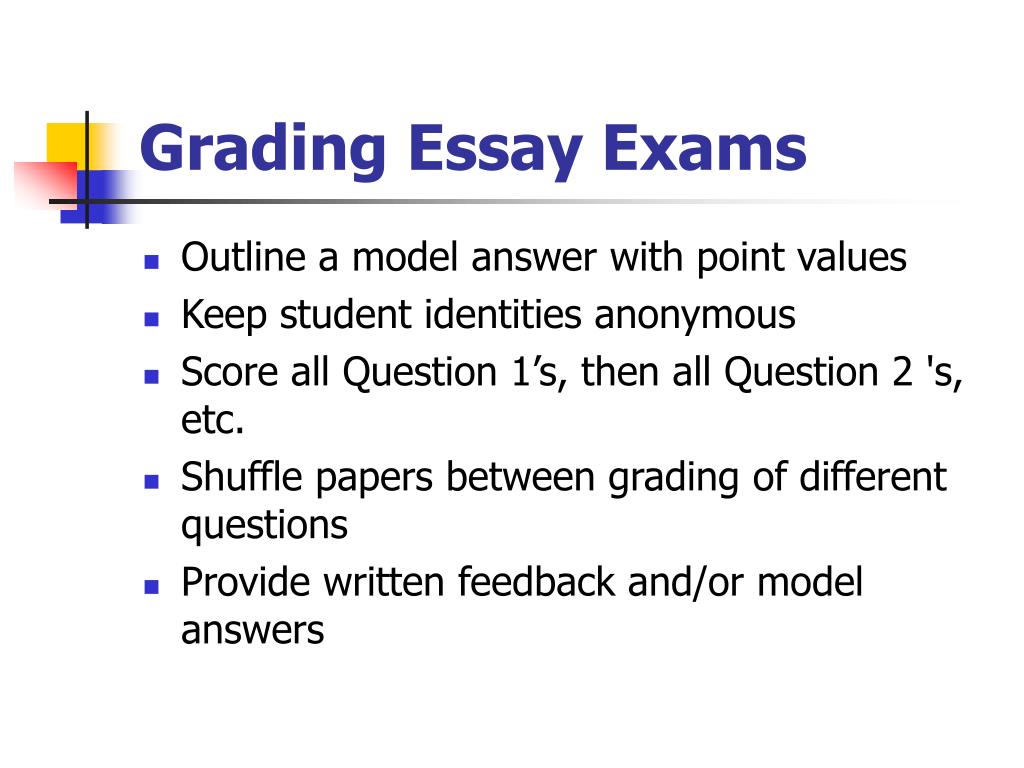 Grading Essay Exams

- Outline a model answer with point values
- Keep student identities anonymous
- Score all Question 1’s, then all Question 2 's, etc.
- Shuffle papers between grading of different questions
- Provide written feedback and/or model answers